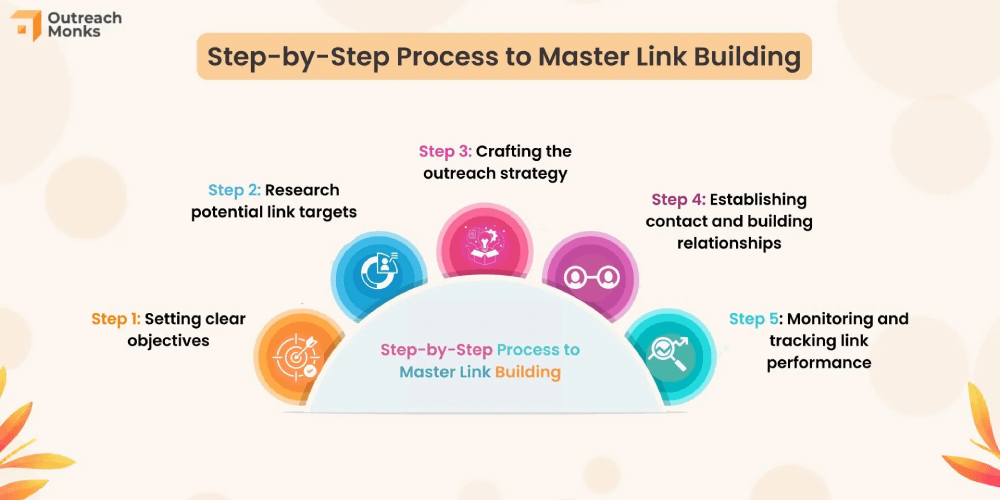 Outreach Monks

Step-by-Step Process to Master Link Building

Step 1: Setting clear objectives

Step 2: Research potential link targets

Step 3: Crafting the outreach strategy

Step 4: Establishing contact and building relationships

Step 5: Monitoring and tracking link performance

Step-by-Step Process to Master Link Building